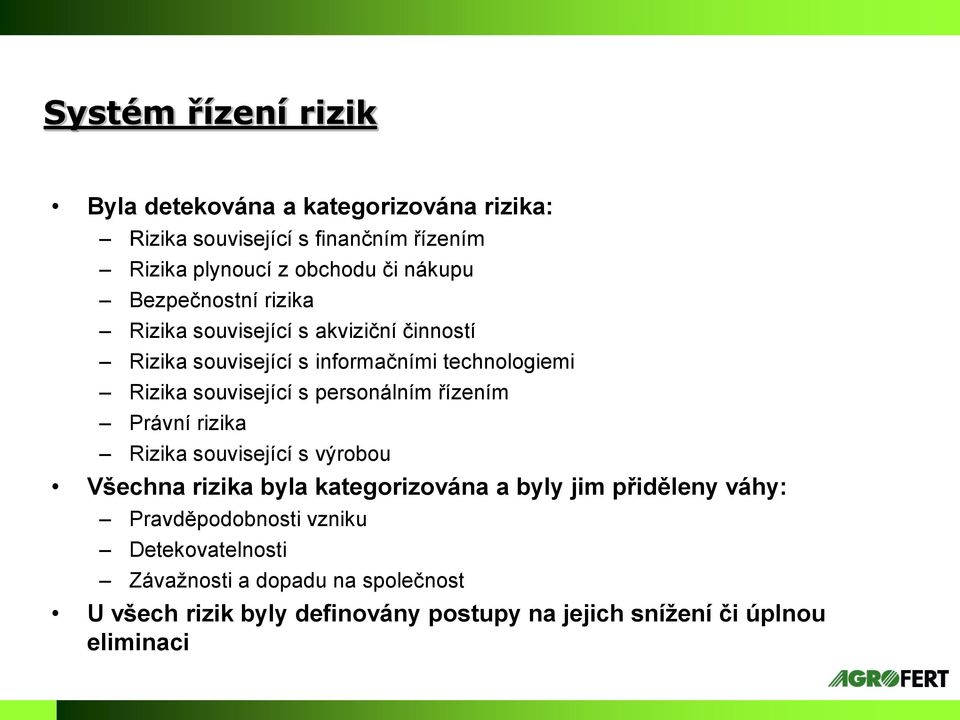 Systém řízení rizik

• Byla detekována a kategorizována rizika:
– Rizika související s finančním řízením
– Rizika plynoucí z obchodu či nákupu
– Bezpečnostní rizika
– Rizika související s akviziční činností
– Rizika související s informačními technologiemi
– Rizika související s personálním řízením
– Právní rizika
– Rizika související s výrobou
• Všechna rizika byla kategorizována a byly jim přiděleny váhy:
– Pravděpodobnosti vzniku
– Detekovatelnosti
– Závažnosti a dopadu na společnost
• U všech rizik byly definovány postupy na jejich snížení či úplnou eliminaci

AGROFERT